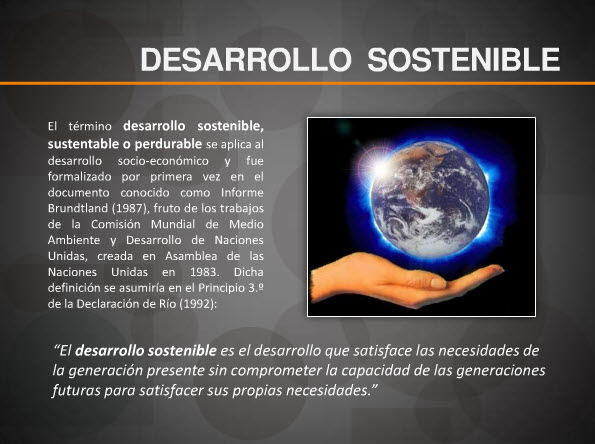 DESARROLLO SOSTENIBLE

El término desarrollo sostenible, sustentable o perdurable se aplica al desarrollo socio-económico y fue formalizado por primera vez en el documento conocido como Informe Brundtland (1987), fruto de los trabajos de la Comisión Mundial de Medio Ambiente y Desarrollo de Naciones Unidas, creada en Asamblea de las Naciones Unidas en 1983. Dicha definición se asumiría en el Principio 3.º de la Declaración de Río (1992):

“El desarrollo sostenible es el desarrollo que satisface las necesidades de la generación presente sin comprometer la capacidad de las generaciones futuras para satisfacer sus propias necesidades.”